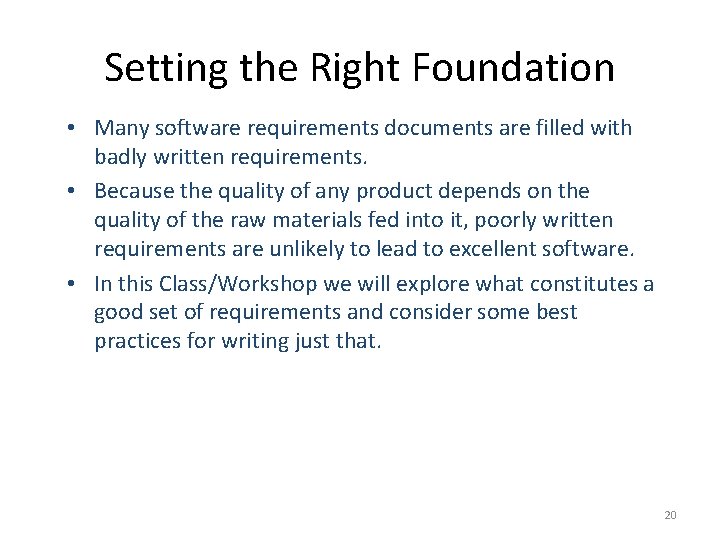 Setting the Right Foundation

• Many software requirements documents are filled with badly written requirements.

• Because the quality of any product depends on the quality of the raw materials fed into it, poorly written requirements are unlikely to lead to excellent software.

• In this Class/Workshop we will explore what constitutes a good set of requirements and consider some best practices for writing just that.

20